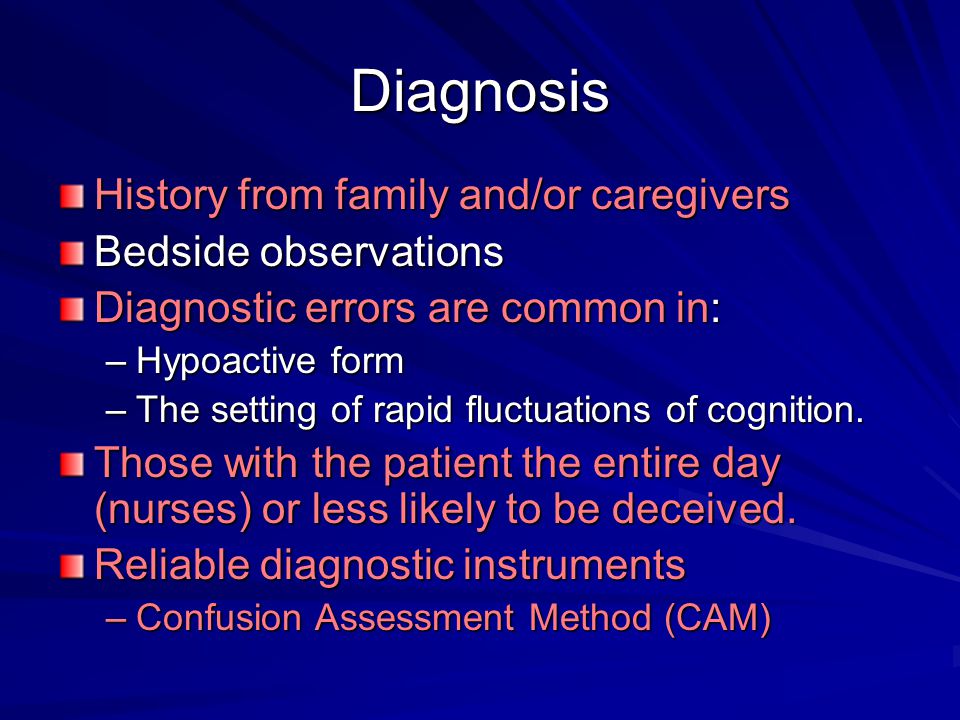 Diagnosis

History from family and/or caregivers

Bedside observations

Diagnostic errors are common in:

– Hypoactive form

– The setting of rapid fluctuations of cognition.

Those with the patient the entire day (nurses) or less likely to be deceived.

Reliable diagnostic instruments

– Confusion Assessment Method (CAM)